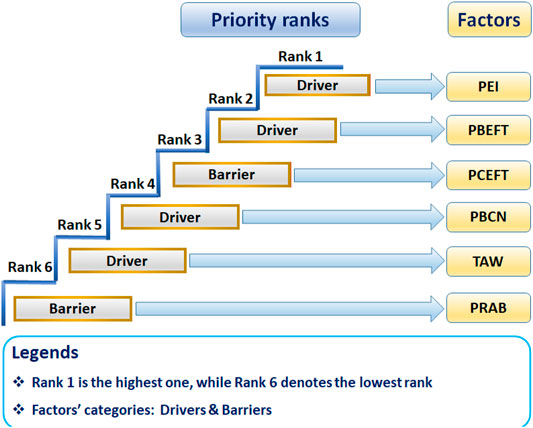 Priority ranks

Factors

Rank 1

Driver

PEI

Rank 2

Driver

PBEFT

Rank 3

Barrier

PCEFT

Rank 4

Driver

PBCN

Rank 5

Driver

TAW

Rank 6

Barrier

PRAB

Legends

❖ Rank 1 is the highest one, while Rank 6 denotes the lowest rank

❖ Factors' categories: Drivers & Barriers